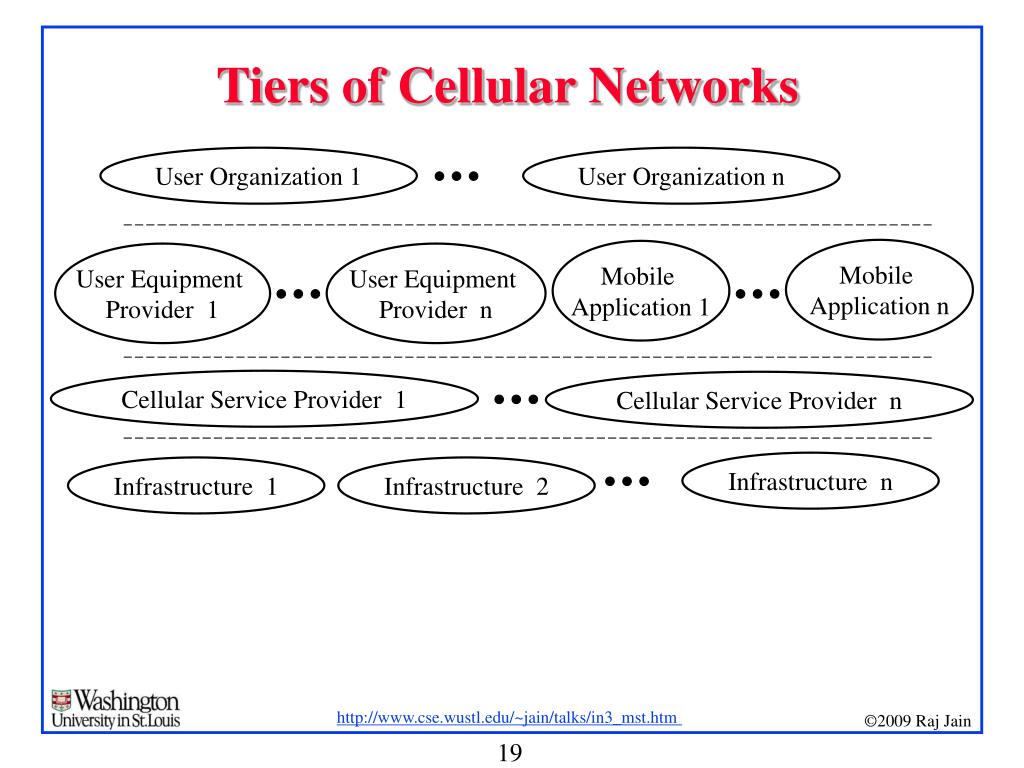 Tiers of Cellular Networks

User Organization 1 ••• User Organization n

User Equipment Provider 1 ••• User Equipment Provider n

Mobile Application 1 ••• Mobile Application n

Cellular Service Provider 1 ••• Cellular Service Provider n

Infrastructure 1

Infrastructure 2 •••

Infrastructure n

Washington University in St.Louis

http://www.cse.wustl.edu/~jain/talks/in3_mst.htm

©2009 Raj Jain

19